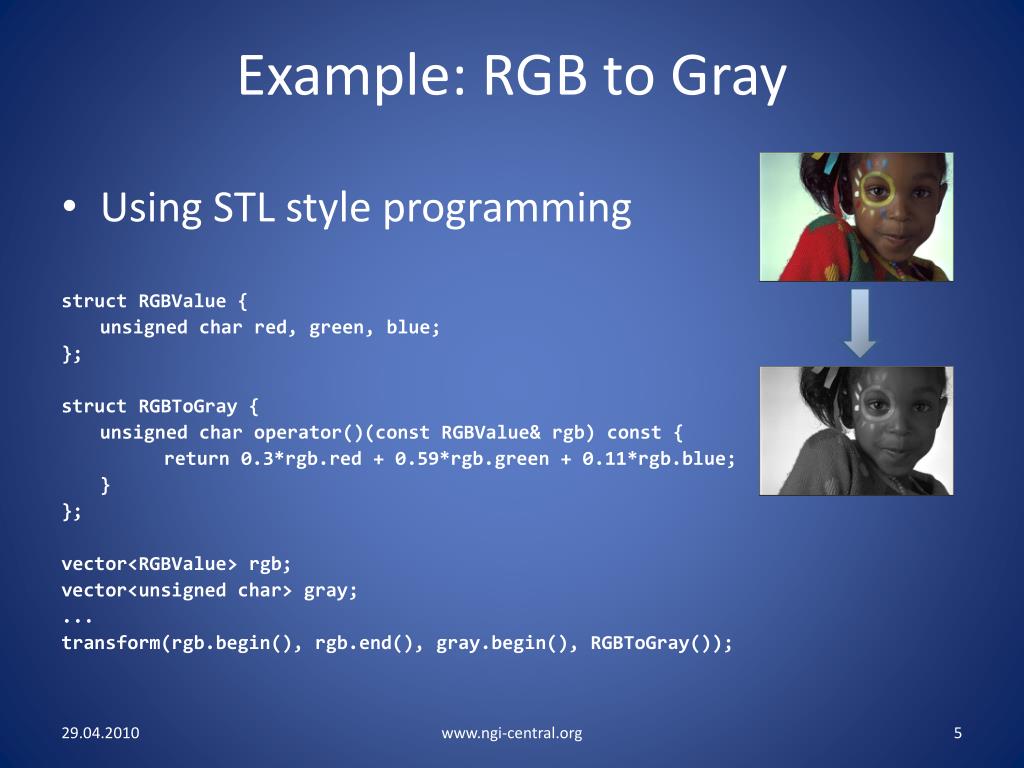 Example: RGB to Gray

• Using STL style programming

struct RGBValue {
    unsigned char red, green, blue;
};

struct RGBToGray {
    unsigned char operator()(const RGBValue& rgb) const {
        return 0.3*rgb.red + 0.59*rgb.green + 0.11*rgb.blue;
    }
};

vector<RGBValue> rgb;
vector<unsigned char> gray;
...
transform(rgb.begin(), rgb.end(), gray.begin(), RGBToGray());

29.04.2010

www.ngi-central.org

5